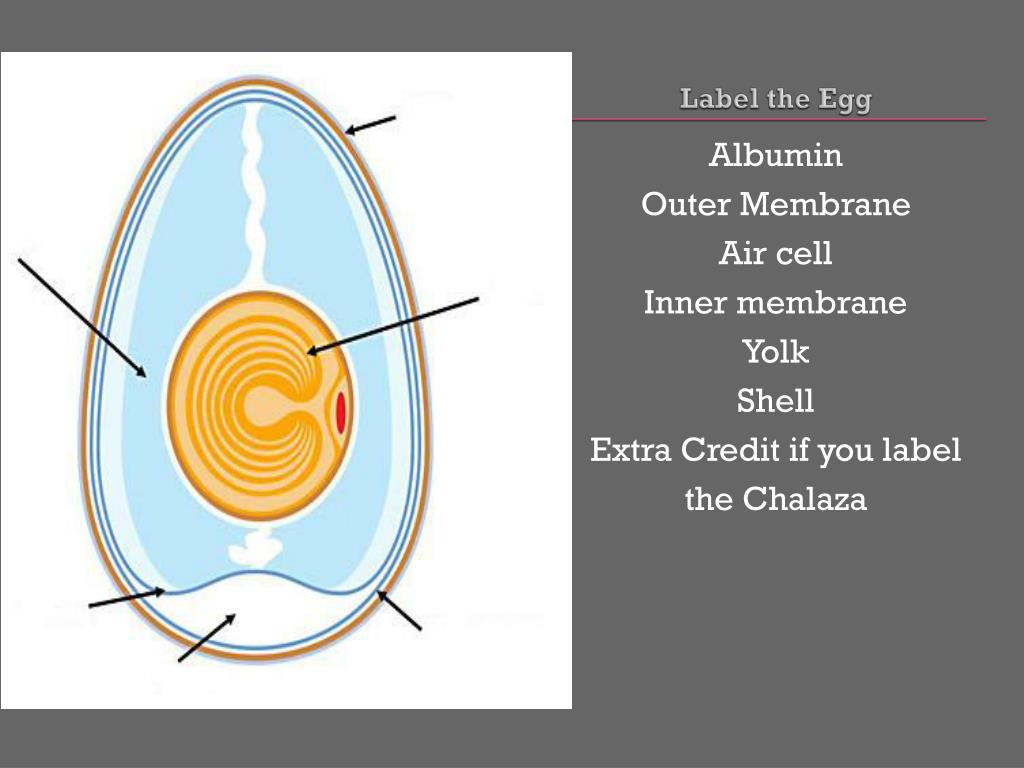 Label the Egg

Albumin
Outer Membrane
Air cell
Inner membrane
Yolk
Shell
Extra Credit if you label the Chalaza